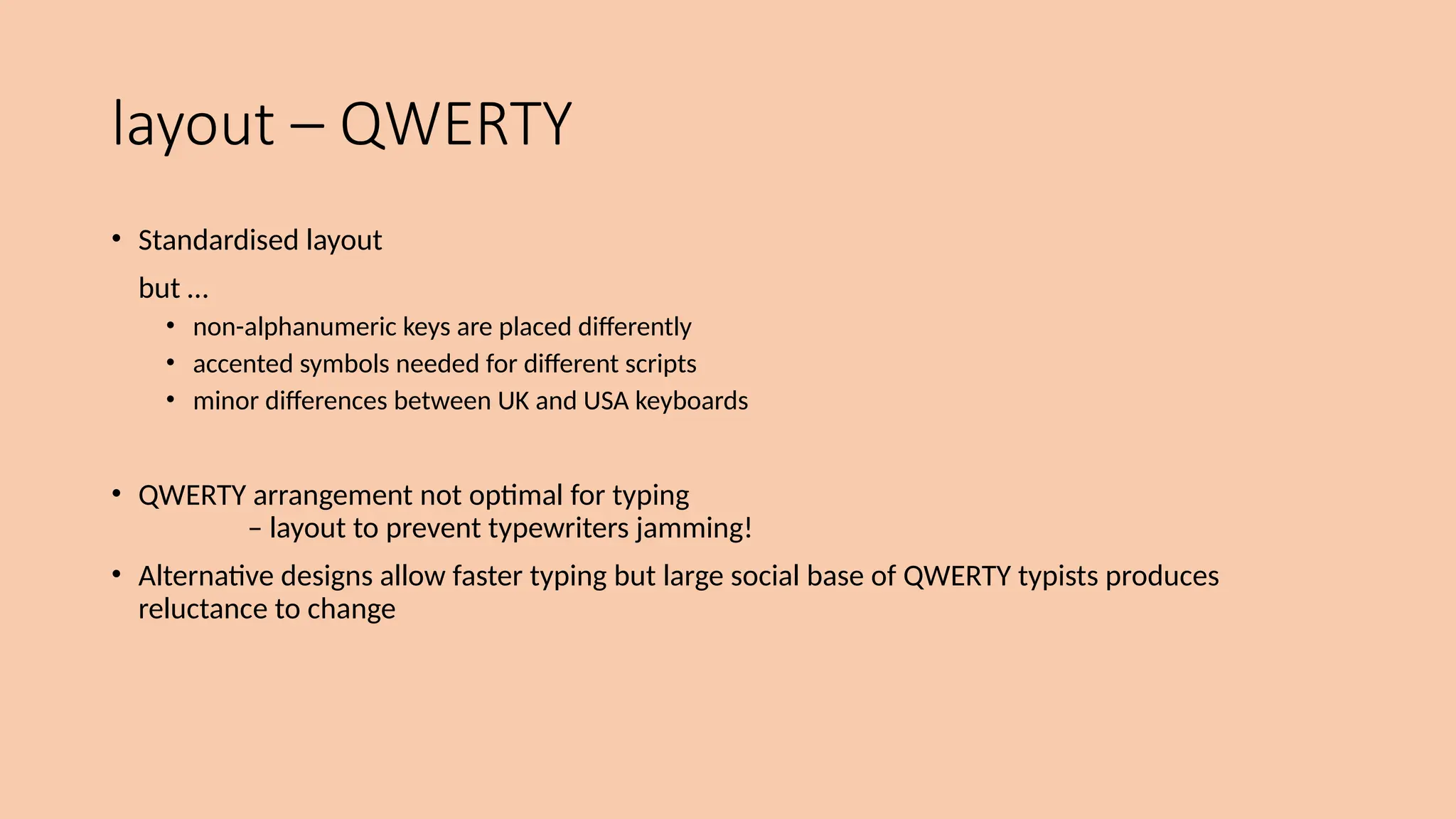 layout – QWERTY

• Standardised layout

but …

• non-alphanumeric keys are placed differently
• accented symbols needed for different scripts
• minor differences between UK and USA keyboards

• QWERTY arrangement not optimal for typing
– layout to prevent typewriters jamming!

• Alternative designs allow faster typing but large social base of QWERTY typists produces reluctance to change